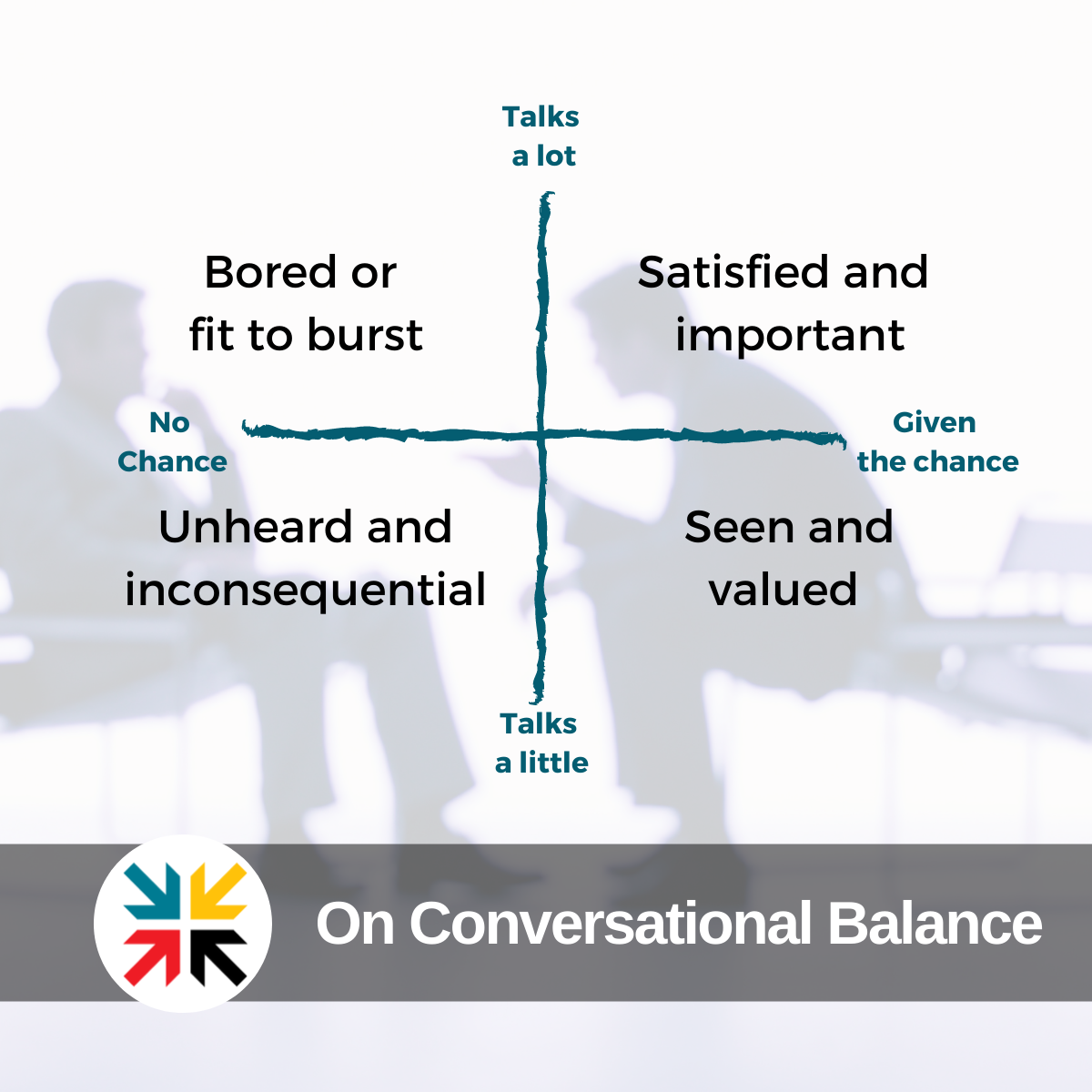 Talks a lot

Bored or fit to burst

Satisfied and important

No Chance

Given the chance

Unheard and inconsequential

Seen and valued

Talks a little

On Conversational Balance